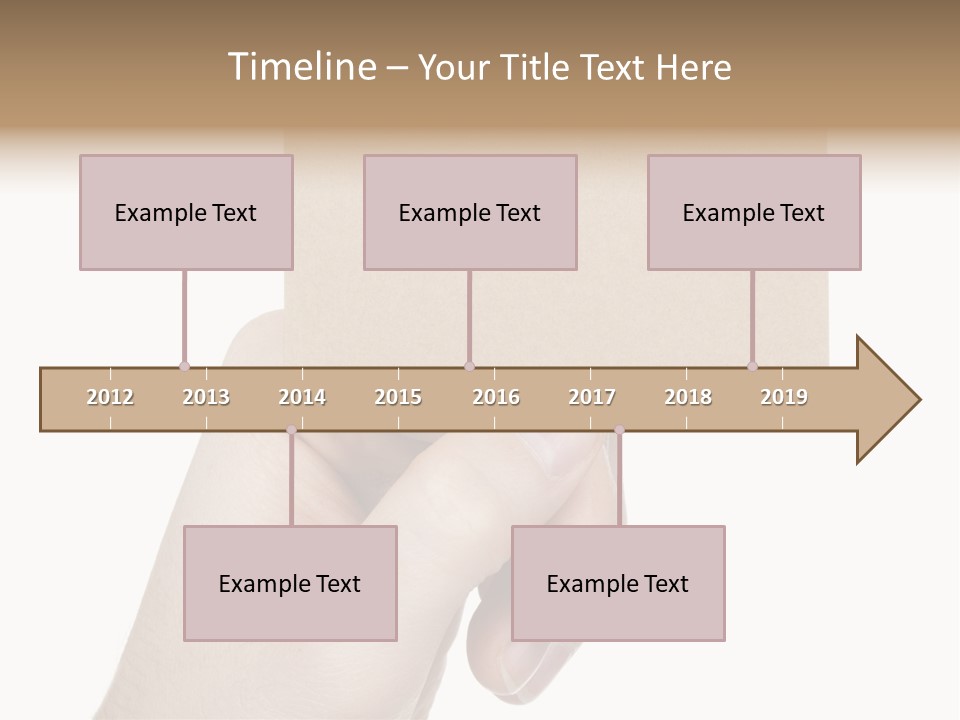 Timeline – Your Title Text Here

Example Text

Example Text

Example Text

2012 2013 2014 2015 2016 2017 2018 2019

Example Text

Example Text